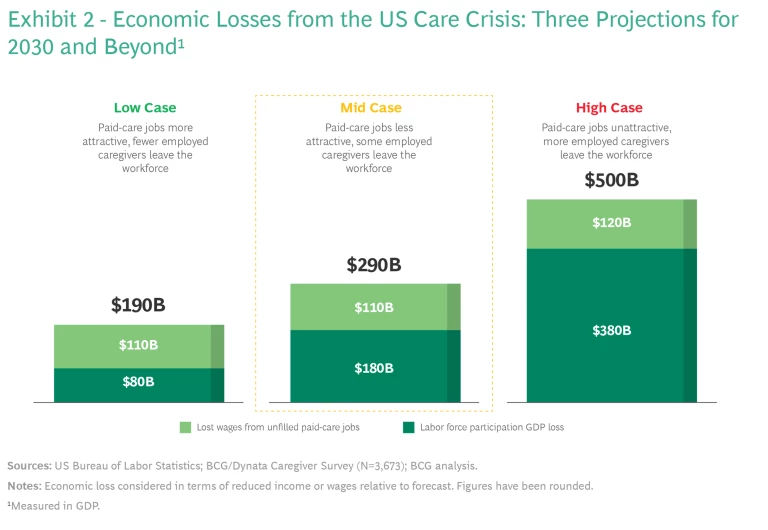 Exhibit 2 - Economic Losses from the US Care Crisis: Three Projections for 2030 and Beyond¹

Low Case
Paid-care jobs more attractive, fewer employed caregivers leave the workforce

$190B
$110B
$80B

Mid Case
Paid-care jobs less attractive, some employed caregivers leave the workforce

$290B
$110B
$180B

High Case
Paid-care jobs unattractive, more employed caregivers leave the workforce

$500B
$120B
$380B

Lost wages from unfilled paid-care jobs
Labor force participation GDP loss

Sources: US Bureau of Labor Statistics; BCG/Dynata Caregiver Survey (N=3,673); BCG analysis.
Notes: Economic loss considered in terms of reduced income or wages relative to forecast. Figures have been rounded.
¹Measured in GDP.